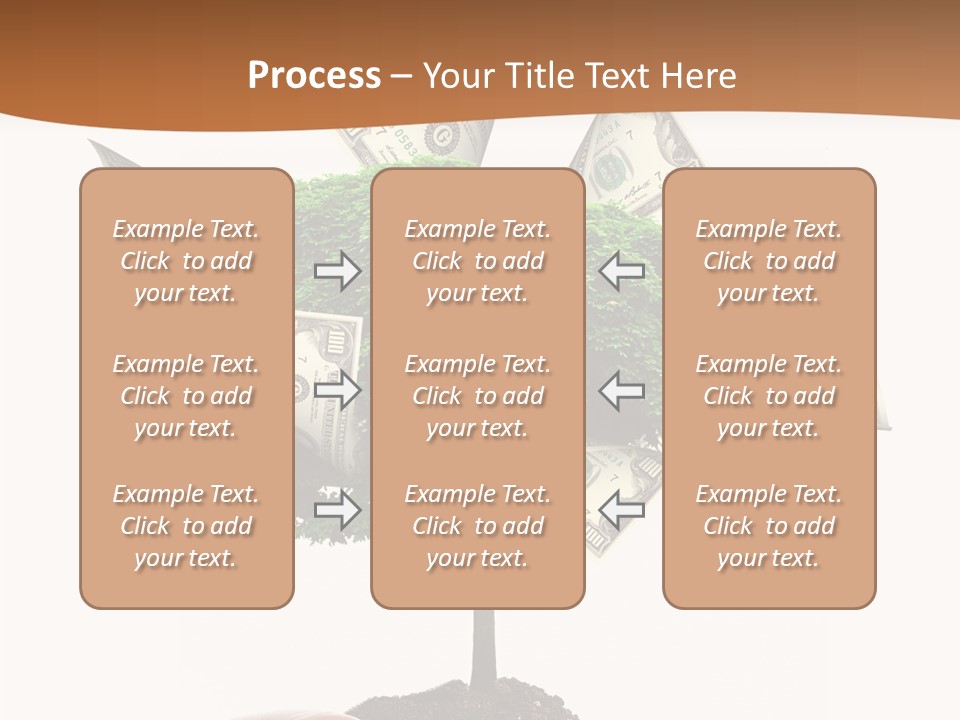 Process – Your Title Text Here

Example Text. Click to add your text.

Example Text. Click to add your text.

Example Text. Click to add your text.

Example Text. Click to add your text.

Example Text. Click to add your text.

Example Text. Click to add your text.

Example Text. Click to add your text.

Example Text. Click to add your text.

Example Text. Click to add your text.